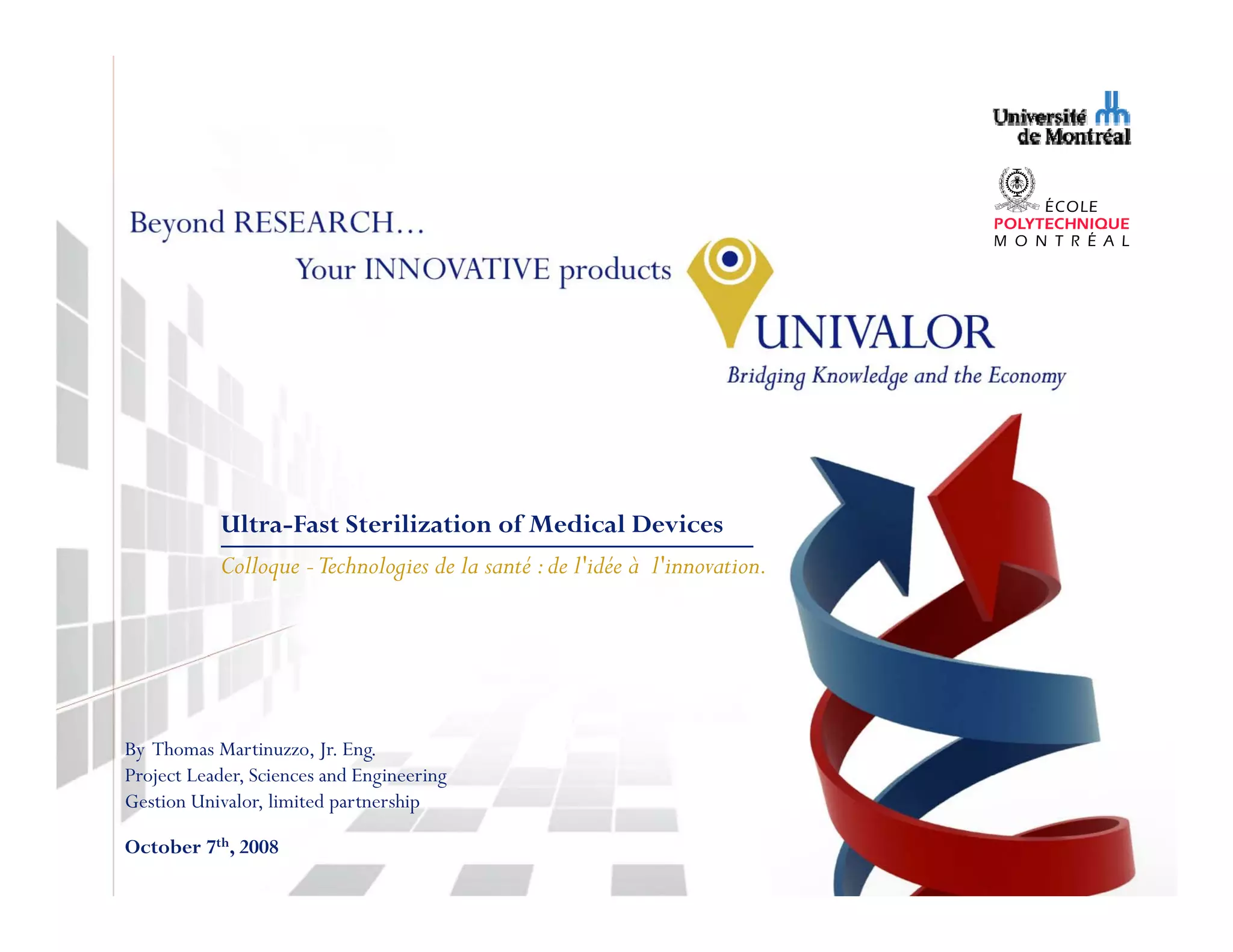 Université de Montréal

ÉCOLE POLYTECHNIQUE MONTRÉAL

Beyond RESEARCH…

Your INNOVATIVE products

UNIVALOR

Bridging Knowledge and the Economy

Ultra-Fast Sterilization of Medical Devices

Colloque - Technologies de la santé : de l'idée à l'innovation.

By Thomas Martinuzzo, Jr. Eng.
Project Leader, Sciences and Engineering
Gestion Univalor, limited partnership

October 7$^{th}$, 2008